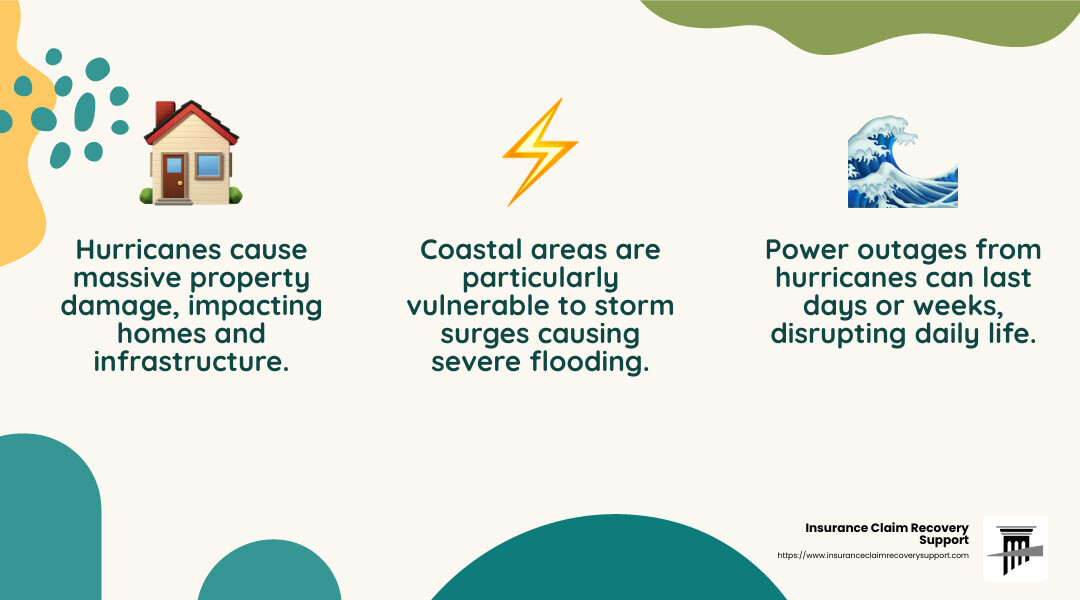 Hurricanes cause massive property damage, impacting homes and infrastructure.

Coastal areas are particularly vulnerable to storm surges causing severe flooding.

Power outages from hurricanes can last days or weeks, disrupting daily life.

Insurance Claim Recovery Support
https://www.insuranceclaimrecoverysupport.com